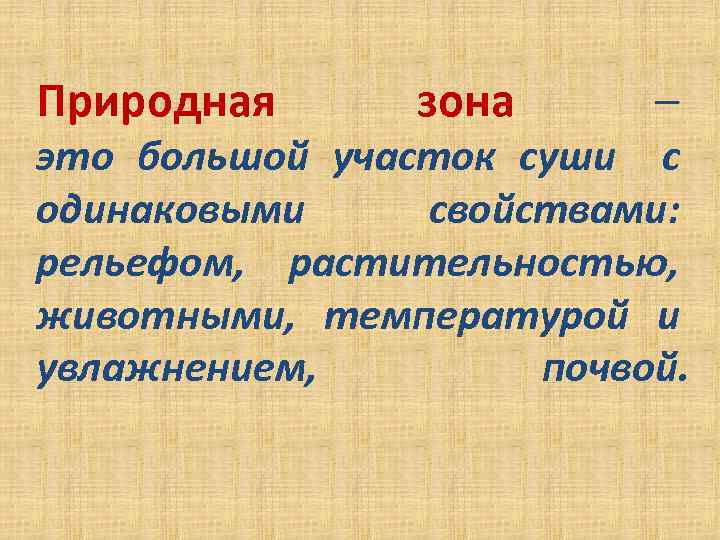 Природная зона – это большой участок суши с одинаковыми свойствами: рельефом, растительностью, животными, температурой и увлажнением, почвой.